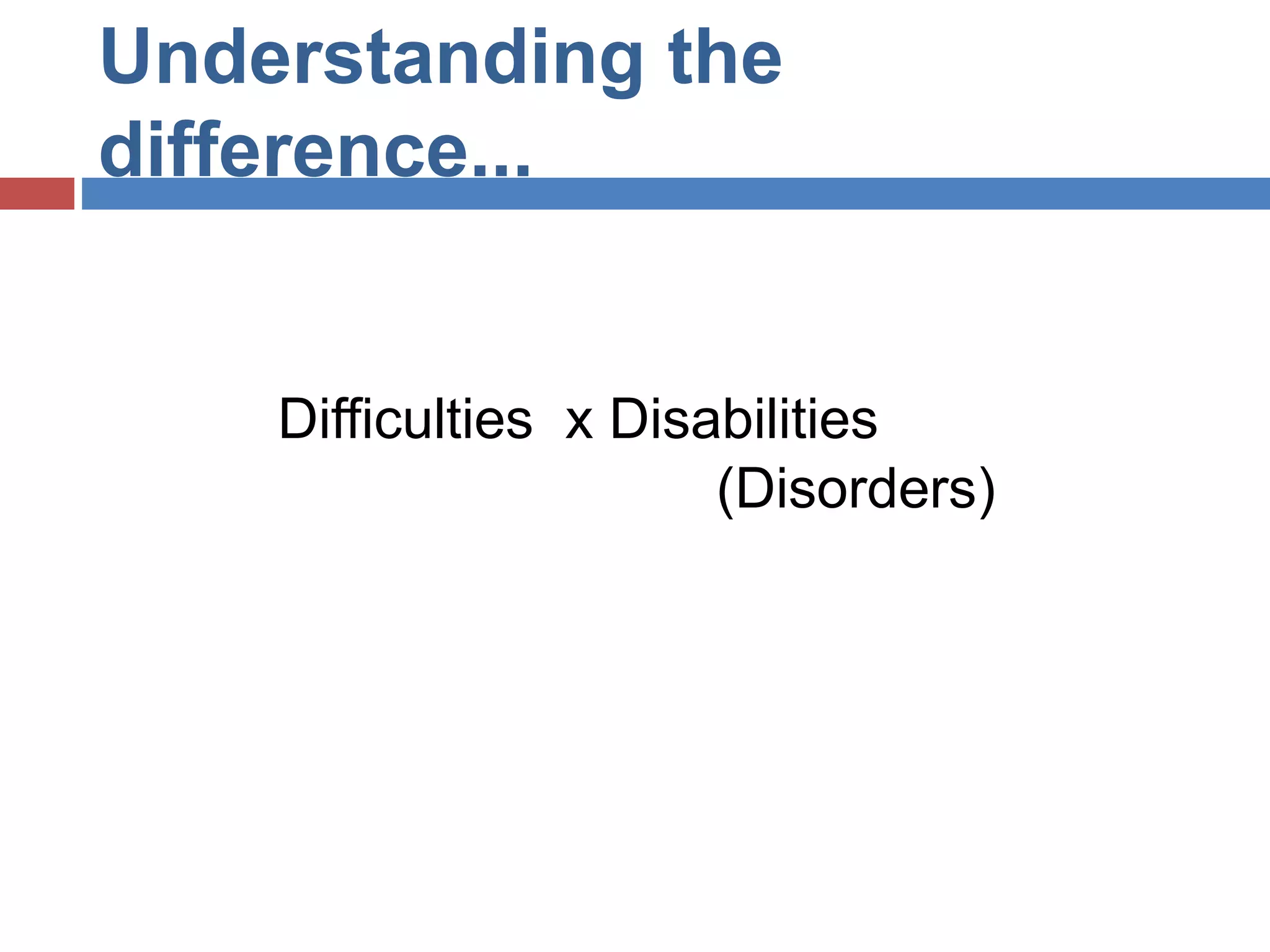 Understanding the difference...

Difficulties x Disabilities
(Disorders)